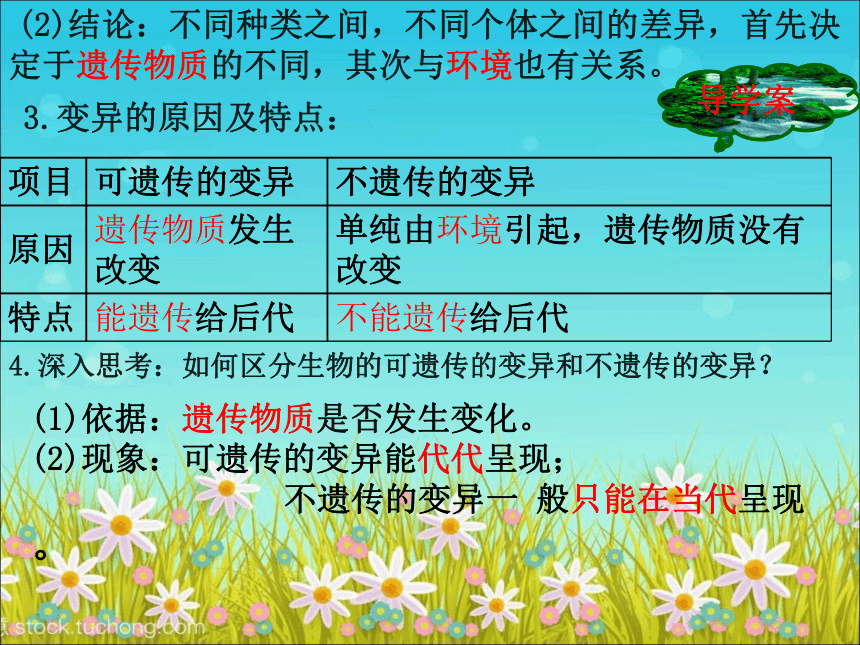 (2)结论：不同种类之间，不同个体之间的差异，首先决定于遗传物质的不同，其次与环境也有关系。

导学案

3.变异的原因及特点：

| 项目 | 可遗传的变异 | 不遗传的变异 |
|---|---|---|
| 原因 | 遗传物质发生改变 | 单纯由环境引起，遗传物质没有改变 |
| 特点 | 能遗传给后代 | 不能遗传给后代 |

4.深入思考：如何区分生物的可遗传的变异和不遗传的变异？

(1)依据：遗传物质是否发生变化。

(2)现象：可遗传的变异能代代呈现；
不遗传的变异一 般只能在当代呈现。

stock.tuchong.com